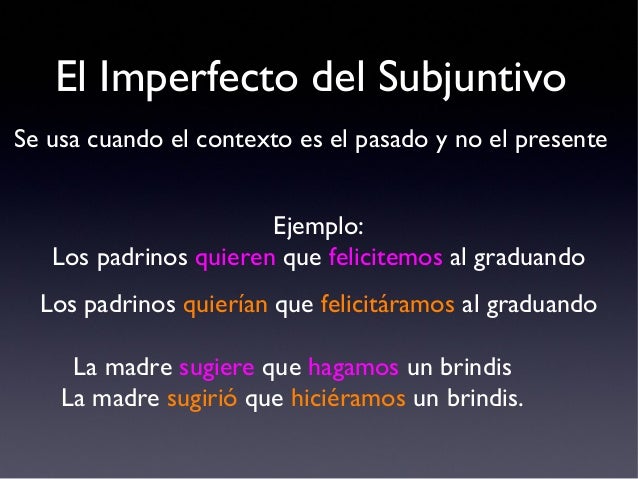 El Imperfecto del Subjuntivo

Se usa cuando el contexto es el pasado y no el presente

Ejemplo:
Los padrinos quieren que felicitemos al graduando

Los padrinos quierían que felicitáramos al graduando

La madre sugiere que hagamos un brindis
La madre sugirió que hiciéramos un brindis.